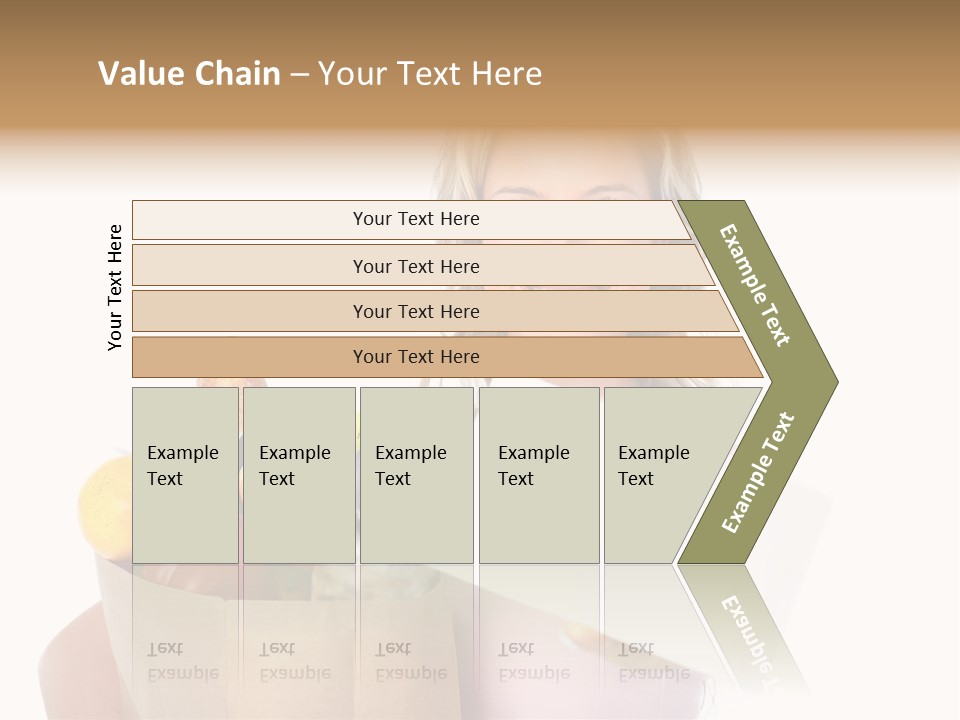 Value Chain – Your Text Here

Your Text Here

Your Text Here

Your Text Here

Your Text Here

Your Text Here

Example Text

Example Text

Example Text

Example Text

Example Text

Example Text

Example Text